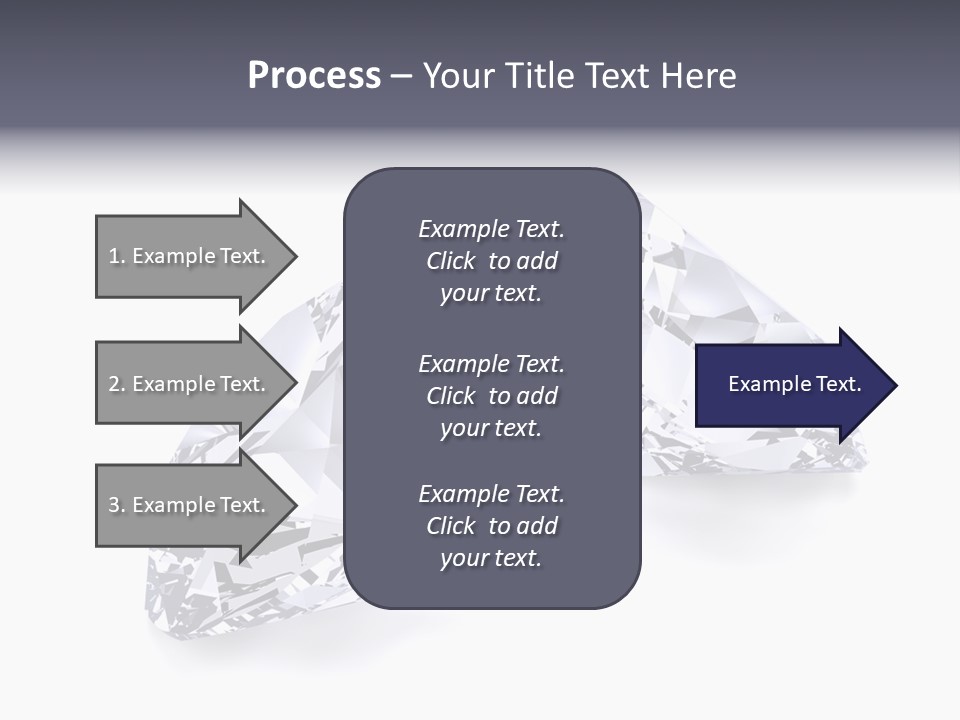 Process – Your Title Text Here

1. Example Text.

2. Example Text.

3. Example Text.

Example Text. Click to add your text.

Example Text. Click to add your text.

Example Text. Click to add your text.

Example Text.